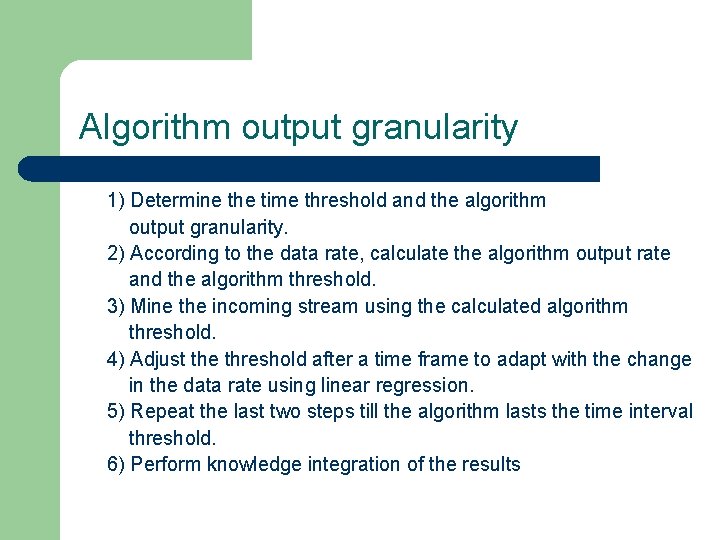 Algorithm output granularity

1) Determine the time threshold and the algorithm output granularity.
2) According to the data rate, calculate the algorithm output rate and the algorithm threshold.
3) Mine the incoming stream using the calculated algorithm threshold.
4) Adjust the threshold after a time frame to adapt with the change in the data rate using linear regression.
5) Repeat the last two steps till the algorithm lasts the time interval threshold.
6) Perform knowledge integration of the results